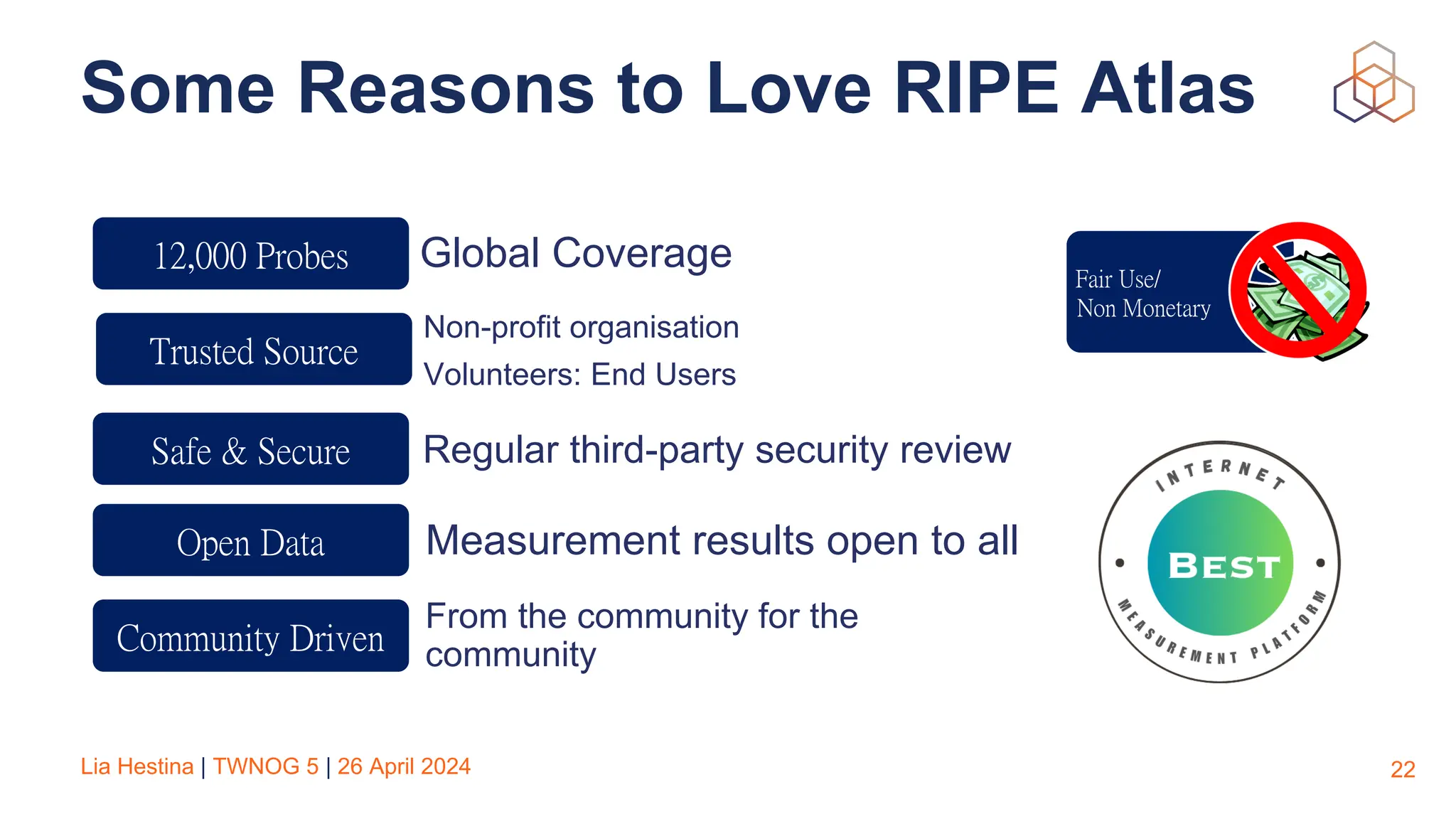 Some Reasons to Love RIPE Atlas

12,000 Probes

Global Coverage

Trusted Source

Non-profit organisation

Volunteers: End Users

Safe & Secure

Regular third-party security review

Open Data

Measurement results open to all

Community Driven

From the community for the community

Fair Use/ Non Monetary

INTERNET

BEST

MEASUREMENT PLATFORM

Lia Hestina | TWNOG 5 | 26 April 2024

22